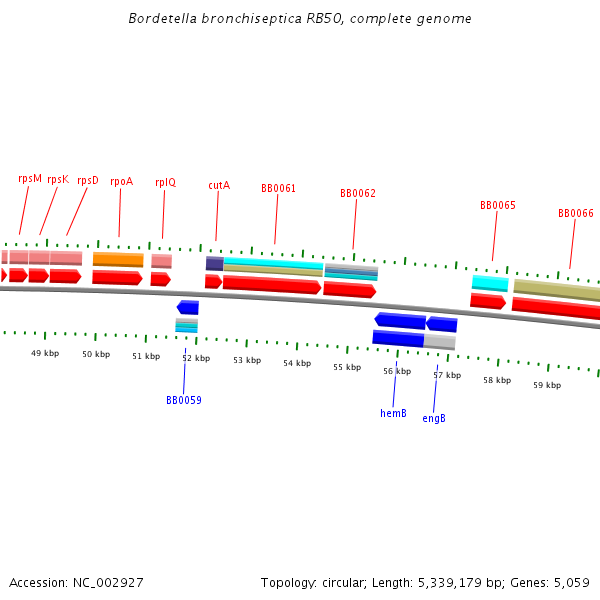 Bordetella bronchiseptica RB50, complete genome

rpsM rpsK rpsD rpoA rplQ cutA BB0061 BB0062 BB0065 BB0066

49 kbp 50 kbp 51 kbp 52 kbp 53 kbp 54 kbp 55 kbp 56 kbp 57 kbp 58 kbp 59 kbp

BB0059 hemB engB

Accession: NC_002927

Topology: circular; Length: 5,339,179 bp; Genes: 5,059